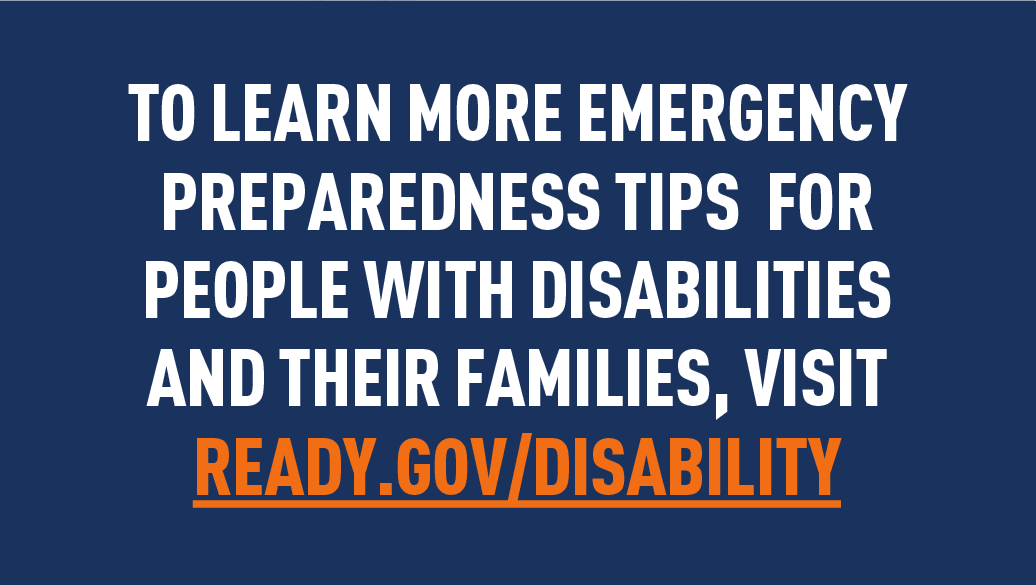 TO LEARN MORE EMERGENCY PREPAREDNESS TIPS FOR PEOPLE WITH DISABILITIES AND THEIR FAMILIES, VISIT READY.GOV/DISABILITY